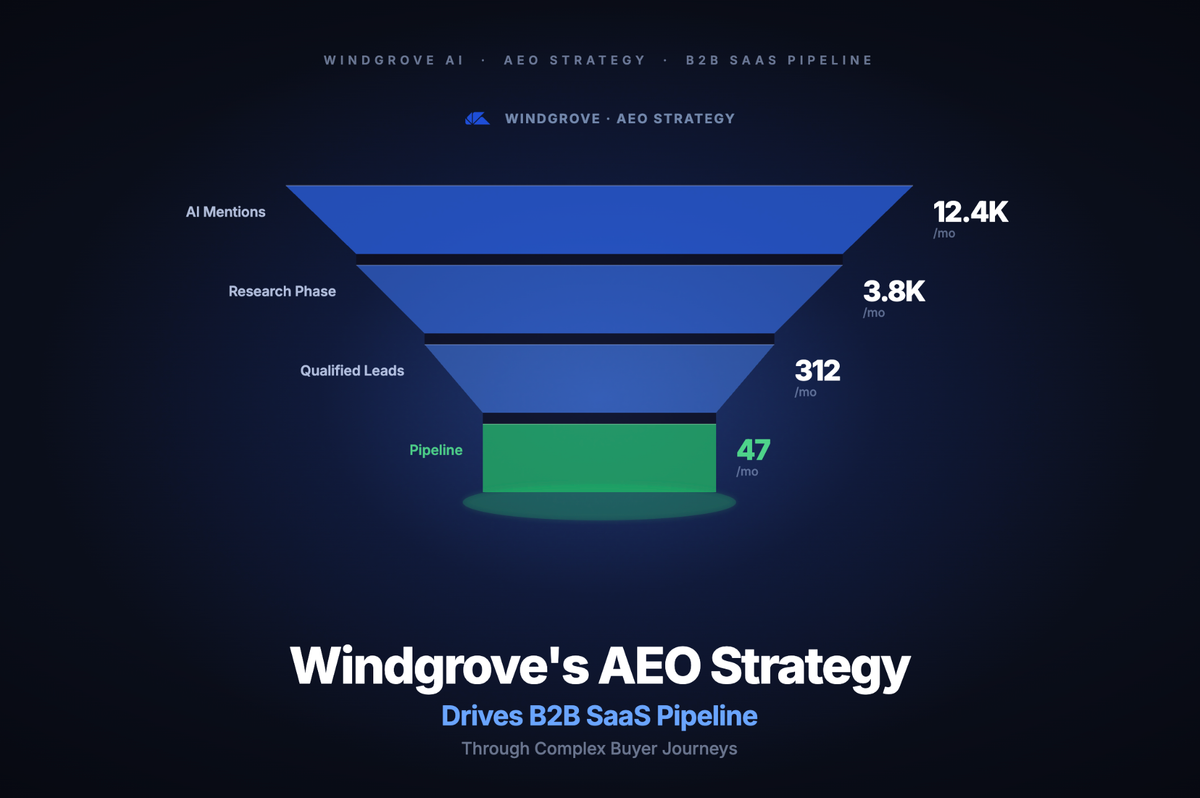 WINDGROVE AI · AEO STRATEGY · B2B SAAS PIPELINE

WINDGROVE · AEO STRATEGY

AI Mentions
12.4K
/mo

Research Phase
3.8K
/mo

Qualified Leads
312
/mo

Pipeline
47
/mo

Windgrove's AEO Strategy
Drives B2B SaaS Pipeline
Through Complex Buyer Journeys